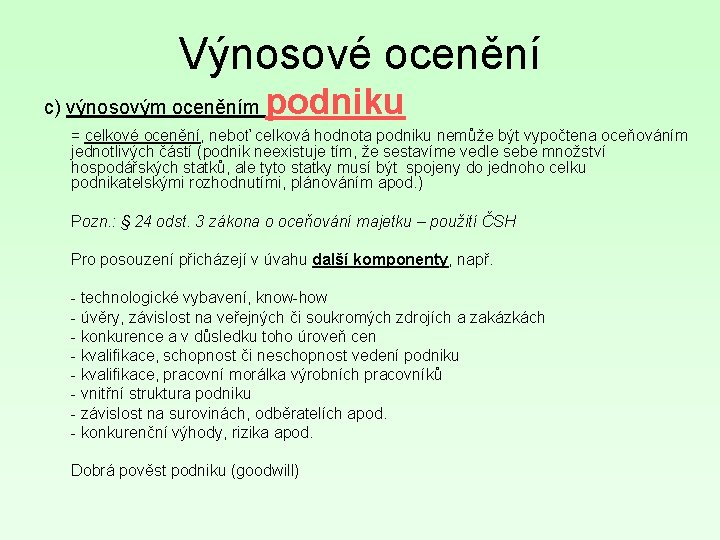 Výnosové ocenění

c) výnosovým oceněním podniku

= celkové ocenění, neboť celková hodnota podniku nemůže být vypočtena oceňováním jednotlivých částí (podnik neexistuje tím, že sestavíme vedle sebe množství hospodářských statků, ale tyto statky musí být spojeny do jednoho celku podnikatelskými rozhodnutími, plánováním apod.)

Pozn.: § 24 odst. 3 zákona o oceňování majetku – použití ČSH

Pro posouzení přicházejí v úvahu další komponenty, např.

- technologické vybavení, know-how
- úvěry, závislost na veřejných či soukromých zdrojích a zakázkách
- konkurence a v důsledku toho úroveň cen
- kvalifikace, schopnost či neschopnost vedení podniku
- kvalifikace, pracovní morálka výrobních pracovníků
- vnitřní struktura podniku
- závislost na surovinách, odběratelích apod.
- konkurenční výhody, rizika apod.

Dobrá pověst podniku (goodwill)